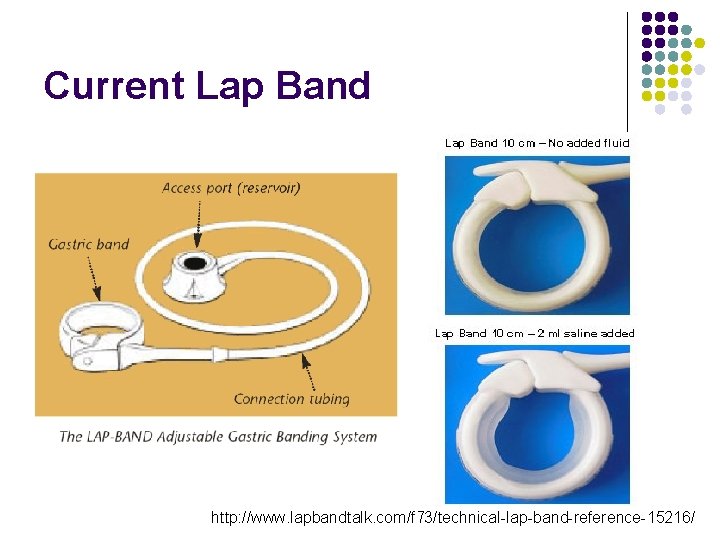 Current Lap Band

Access port (reservoir)

Gastric band

Connection tubing

The LAP-BAND Adjustable Gastric Banding System

Lap Band 10 cm – No added fluid

Lap Band 10 cm – 2 ml saline added

http://www.lapbandtalk.com/f73/technical-lap-band-reference-15216/